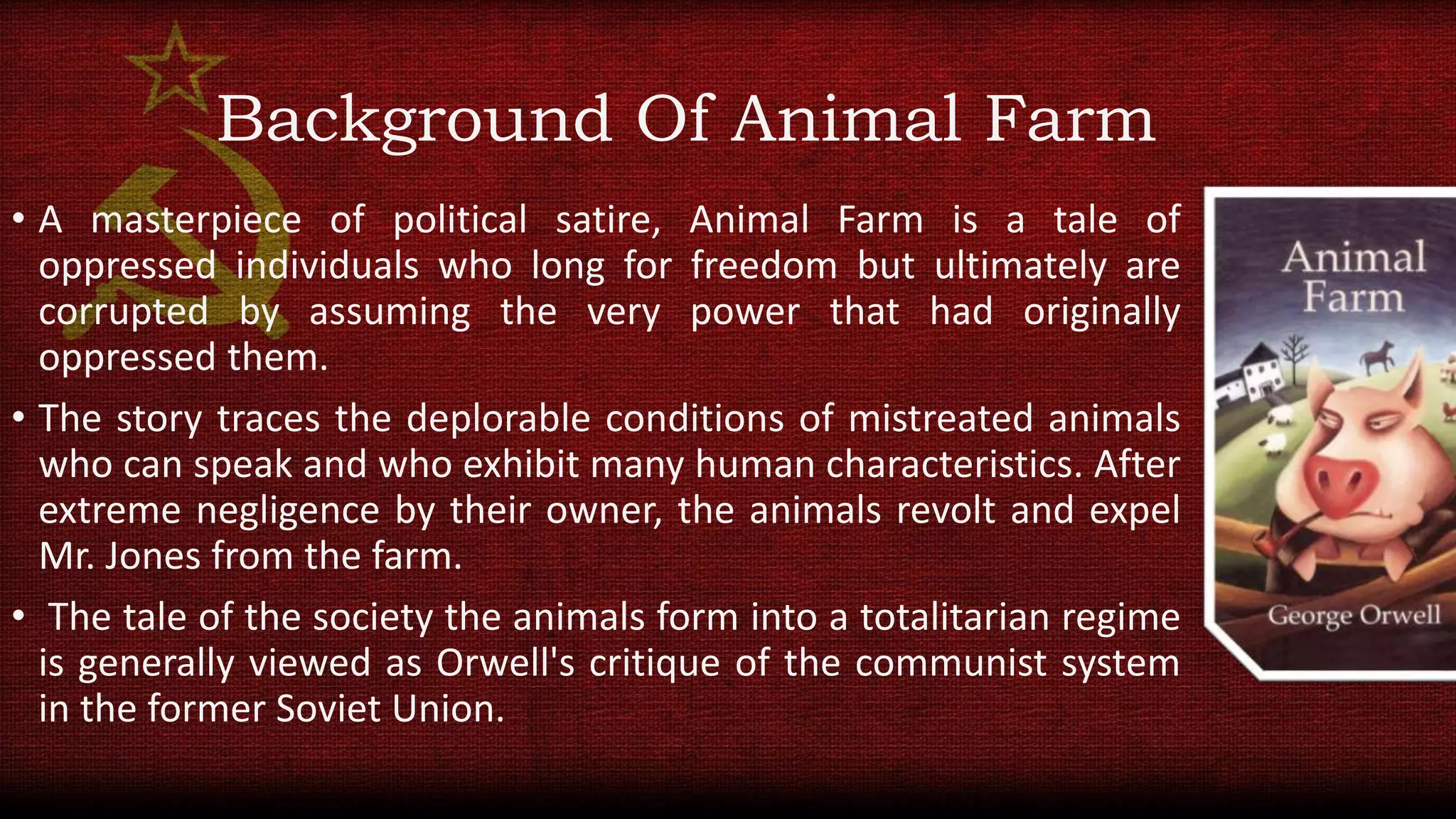 Background Of Animal Farm

• A masterpiece of political satire, Animal Farm is a tale of oppressed individuals who long for freedom but ultimately are corrupted by assuming the very power that had originally oppressed them.

• The story traces the deplorable conditions of mistreated animals who can speak and who exhibit many human characteristics. After extreme negligence by their owner, the animals revolt and expel Mr. Jones from the farm.

• The tale of the society the animals form into a totalitarian regime is generally viewed as Orwell's critique of the communist system in the former Soviet Union.

Animal Farm

George Orwell